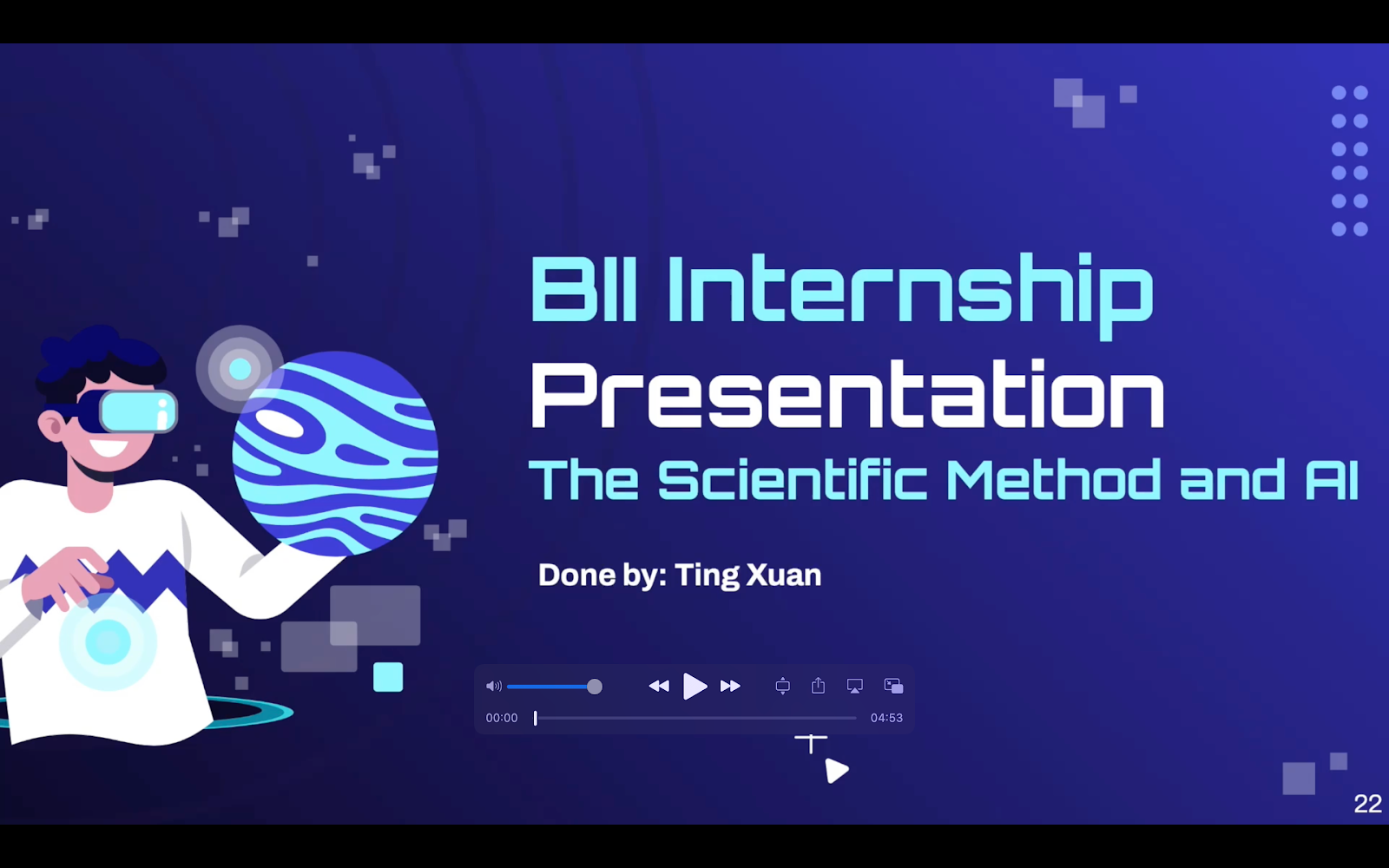 BII Internship
Presentation
The Scientific Method and AI

Done by: Ting Xuan

00:00
04:53

22